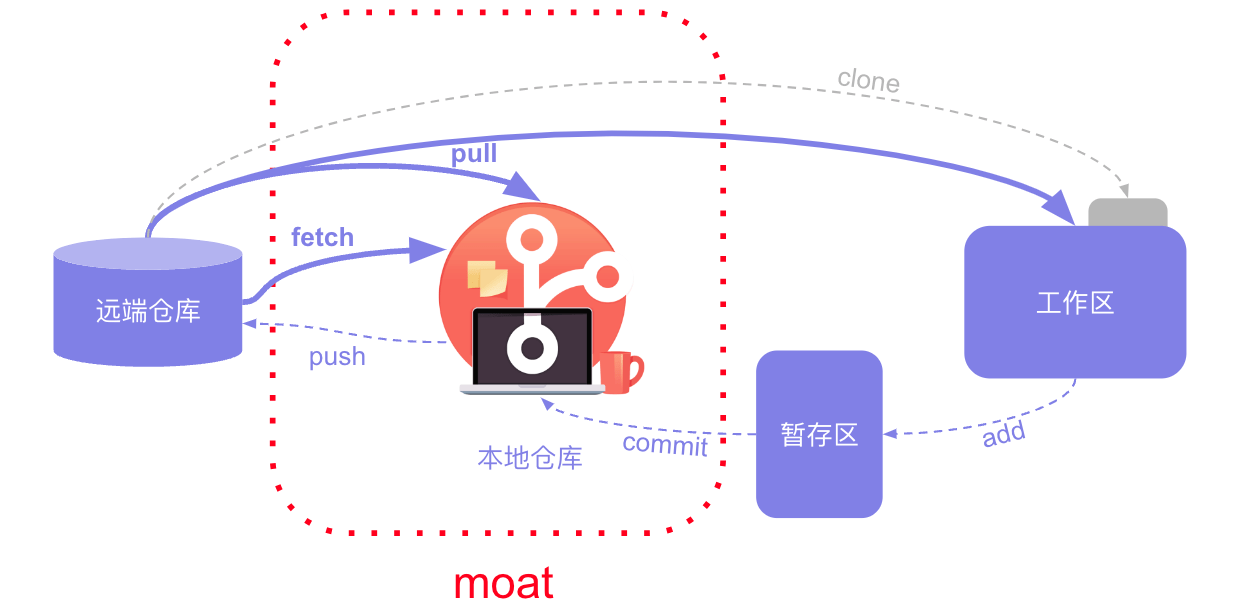 clone

pull

fetch

远端仓库

push

工作区

暂存区

add

commit

本地仓库

moat